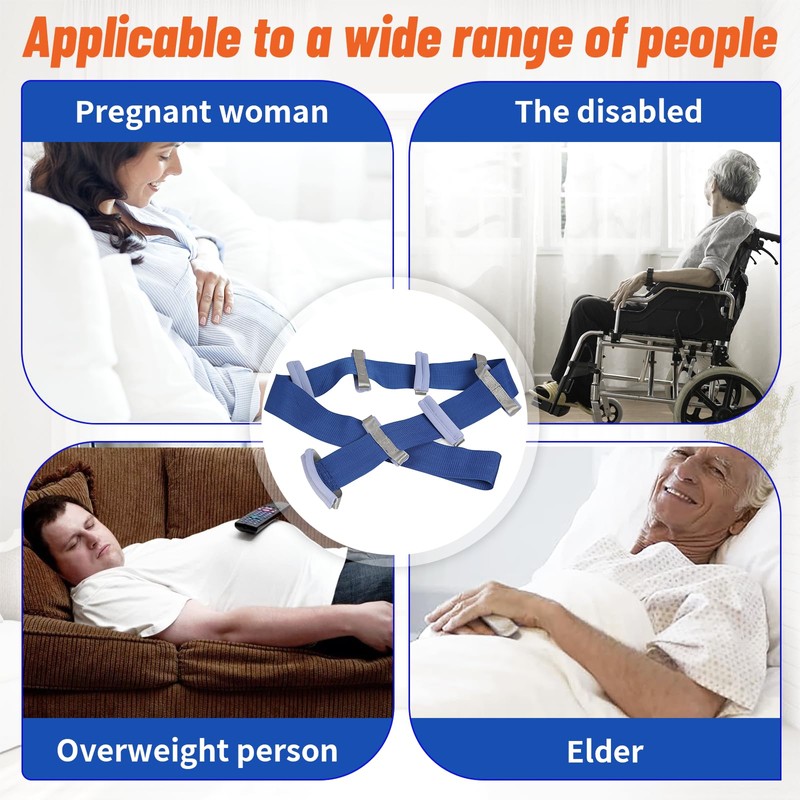 Applicable to a wide range of people

Pregnant woman

The disabled

Overweight person

Elder